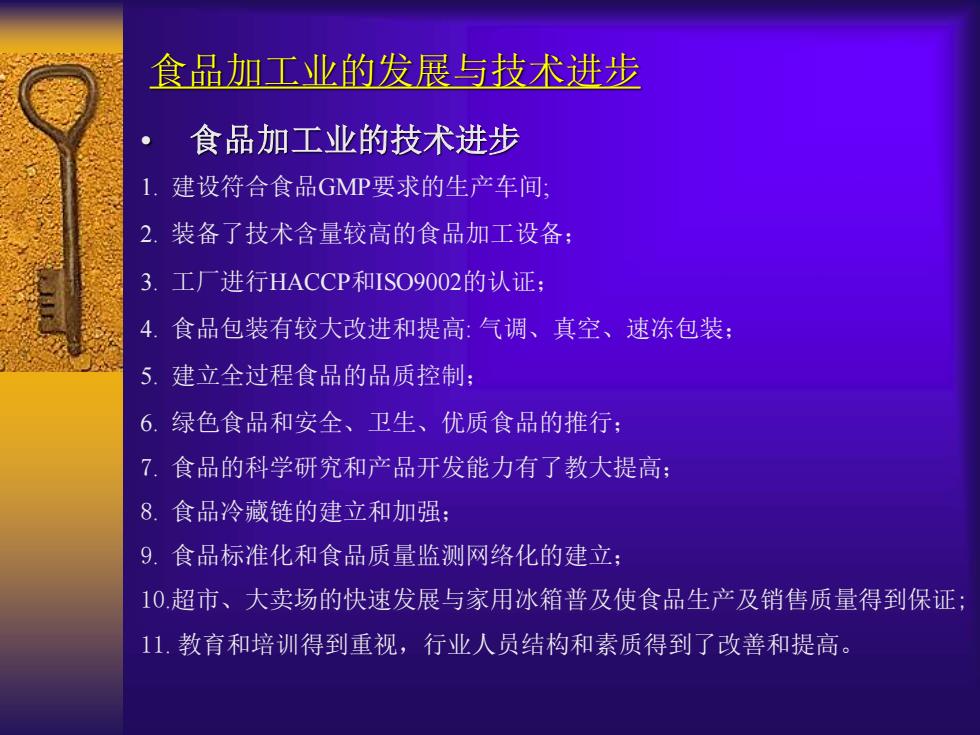 食品加工业的发展与技术进步

• 食品加工业的技术进步

1. 建设符合食品GMP要求的生产车间;

2. 装备了技术含量较高的食品加工设备；

3. 工厂进行HACCP和ISO9002的认证；

4. 食品包装有较大改进和提高: 气调、真空、速冻包装；

5. 建立全过程食品的品质控制；

6. 绿色食品和安全、卫生、优质食品的推行；

7. 食品的科学研究和产品开发能力有了教大提高；

8. 食品冷藏链的建立和加强；

9. 食品标准化和食品质量监测网络化的建立；

10.超市、大卖场的快速发展与家用冰箱普及使食品生产及销售质量得到保证；

11. 教育和培训得到重视，行业人员结构和素质得到了改善和提高。